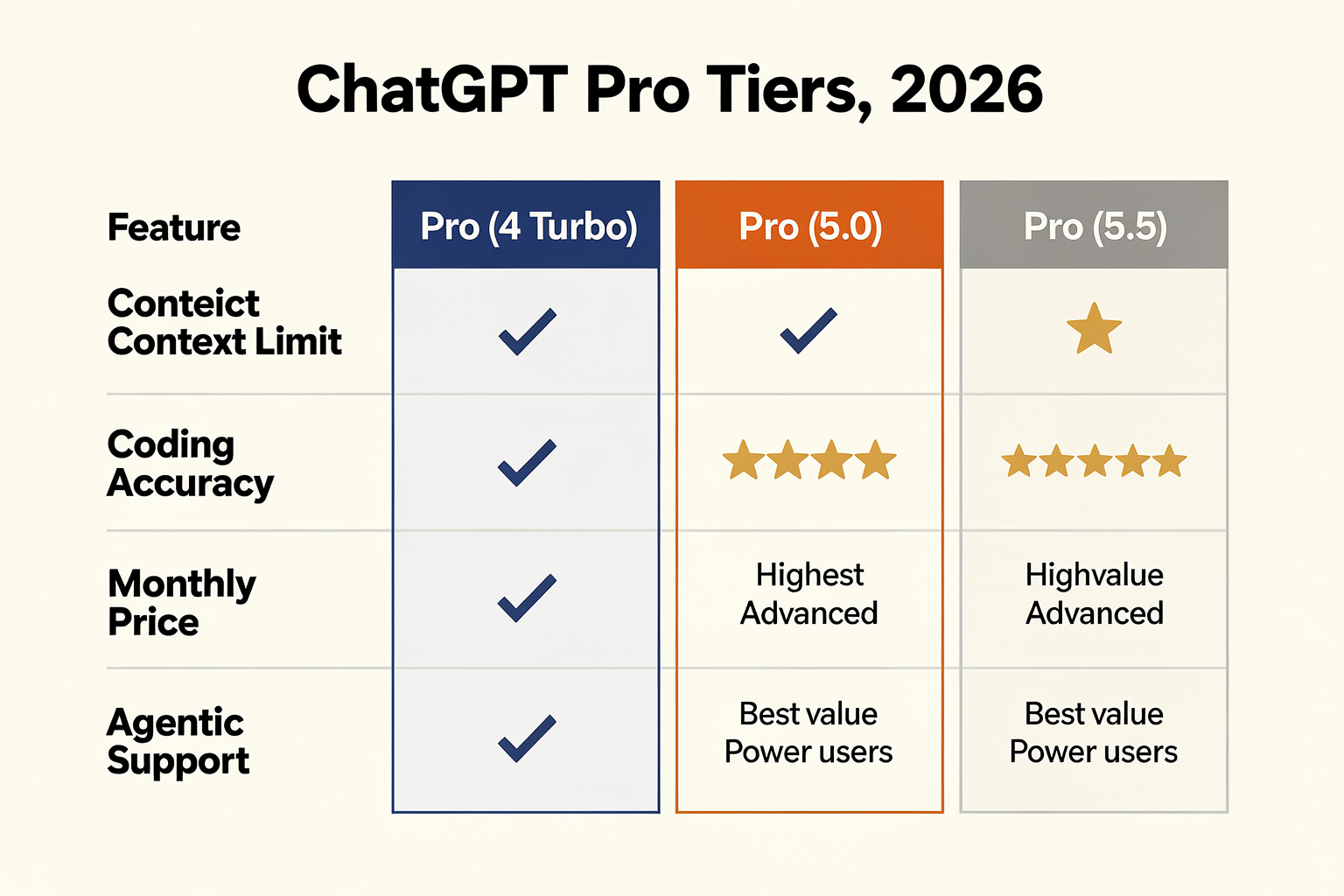 ChatGPT Pro Tiers, 2026

| Feature | Pro (4 Turbo) | Pro (5.0) | Pro (5.5) |
|---|---|---|---|
| Conteict Context Limit | ✓ | ✓ | ★ |
| Coding Accuracy | ✓ | ★★★★ | ★★★★★ |
| Monthly Price | ✓ | Highest Advanced | Highvalue Advanced |
| Agentic Support | ✓ | Best value Power users | Best value Power users |